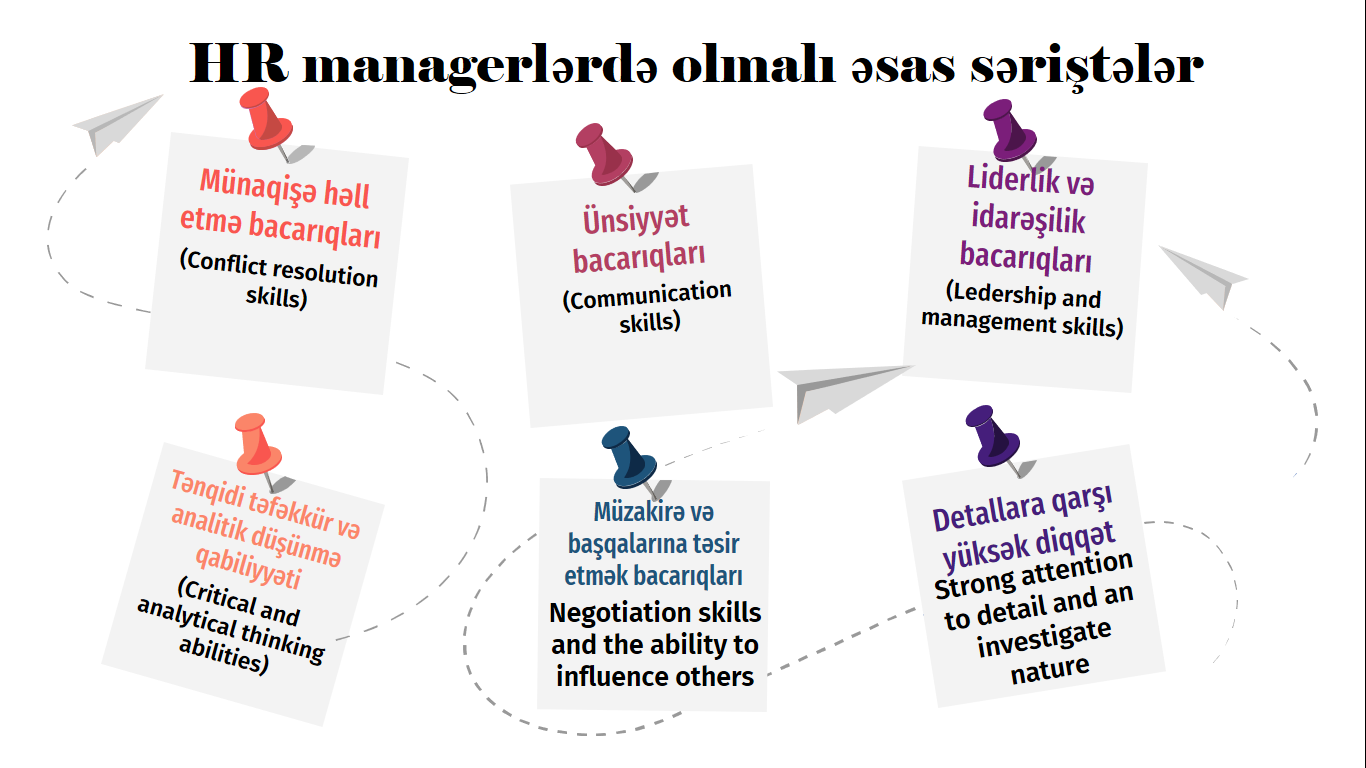 HR managerlərdə olmalı əsas səriştələr

Münaqişə həll etmə bacarıqları
(Conflict resolution skills)

Ünsiyyət bacarıqları
(Communication skills)

Liderlik və idarəşilik bacarıqları
(Ledership and management skills)

Tənqidi təfəkkür və analitik düşünmə qabiliyyəti
(Critical and analytical thinking abilities)

Müzakirə və başqalarına təsir etmək bacarıqları
Negotiation skills and the ability to influence others

Detallara qarşı yüksək diqqət
Strong attention to detail and an investigate nature